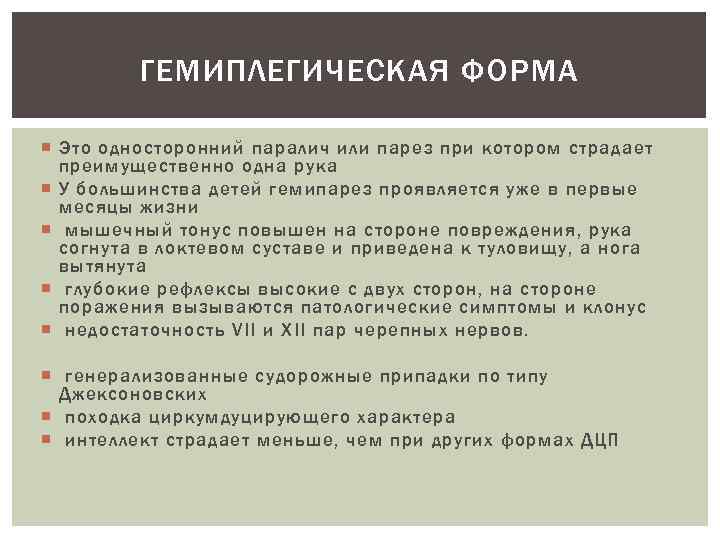 ГЕМИПЛЕГИЧЕСКАЯ ФОРМА

Это односторонний паралич или парез при котором страдает преимущественно одна рука

У большинства детей гемипарез проявляется уже в первые месяцы жизни

мышечный тонус повышен на стороне повреждения, рука согнута в локтевом суставе и приведена к туловищу, а нога вытянута

глубокие рефлексы высокие с двух сторон, на стороне поражения вызываются патологические симптомы и клонус

недостаточность VII и XII пар черепных нервов.

генерализованные судорожные припадки по типу Джексоновских

походка циркумдуцирующего характера

интеллект страдает меньше, чем при других формах ДЦП